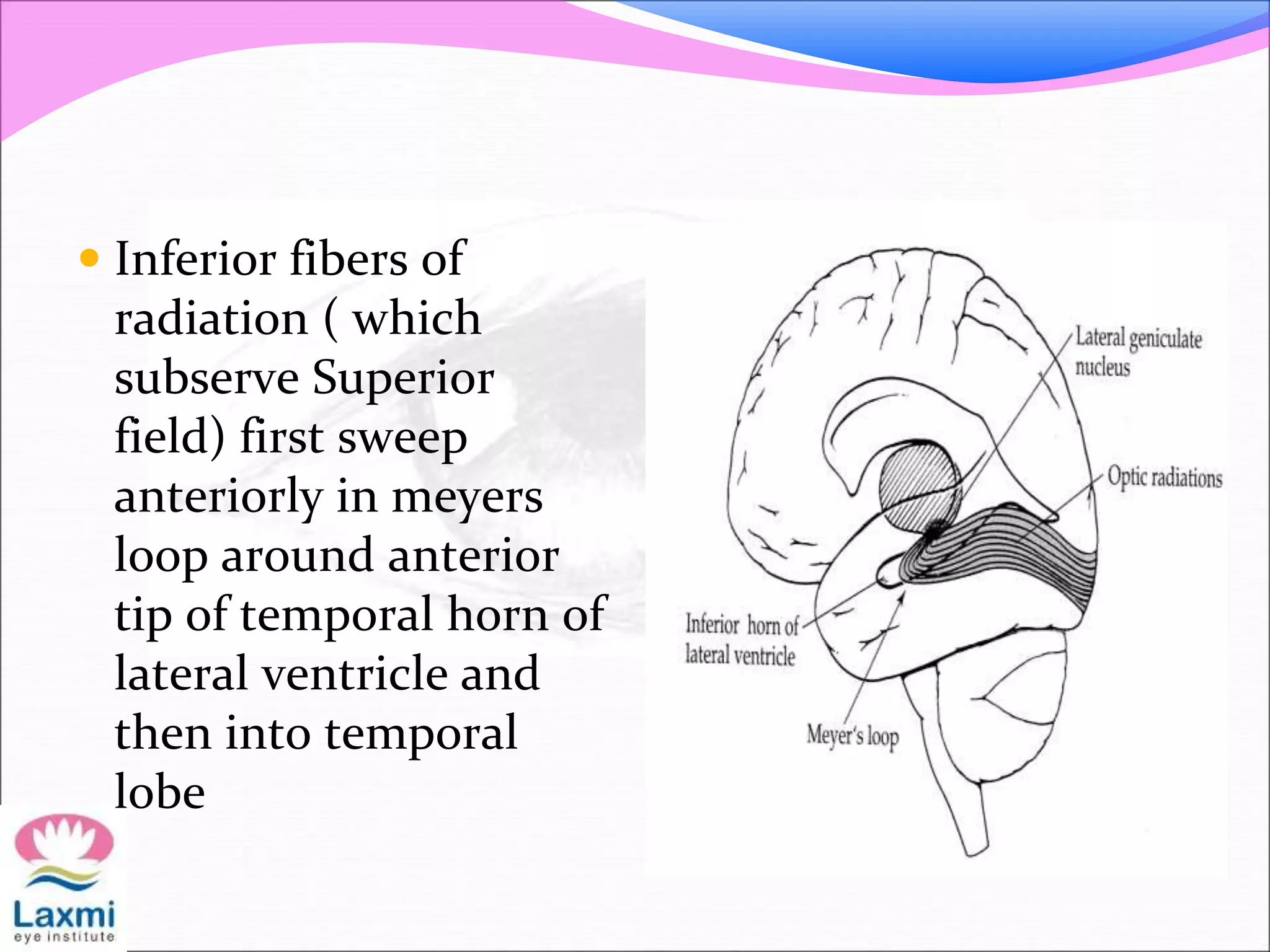 • Inferior fibers of radiation ( which subserve Superior field) first sweep anteriorly in meyers loop around anterior tip of temporal horn of lateral ventricle and then into temporal lobe

Lateral geniculate nucleus

Optic radiations

Inferior horn of lateral ventricle

Meyer's loop

Laxmi
eye institute